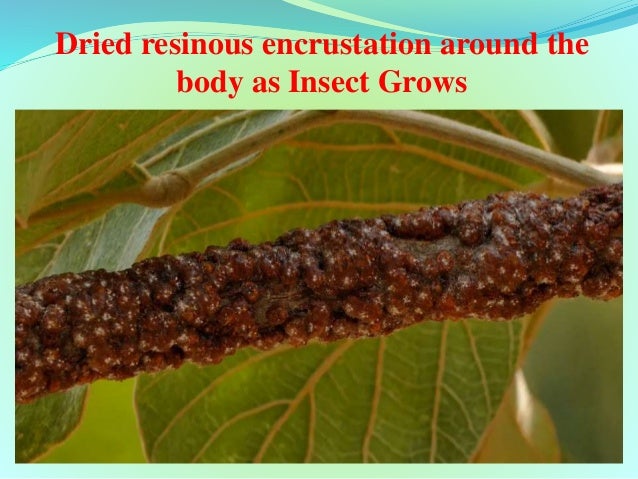 Dried resinous encrustation around the body as Insect Grows